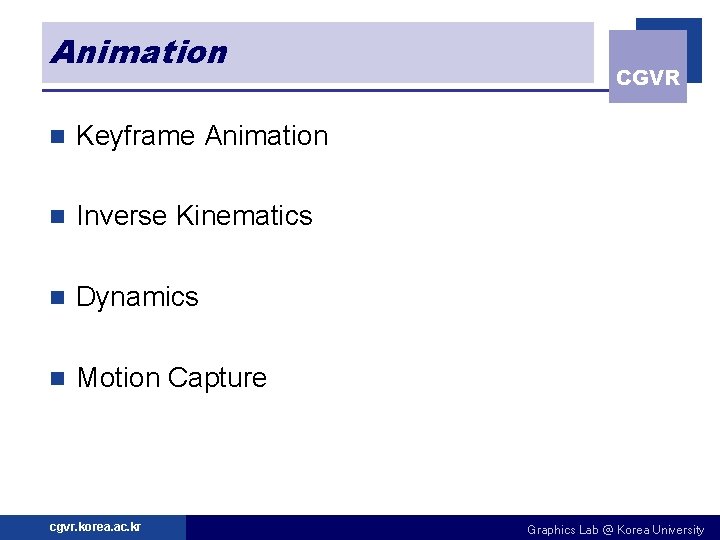 Animation

CGVR

Keyframe Animation

Inverse Kinematics

Dynamics

Motion Capture

cgvr.korea.ac.kr

Graphics Lab @ Korea University